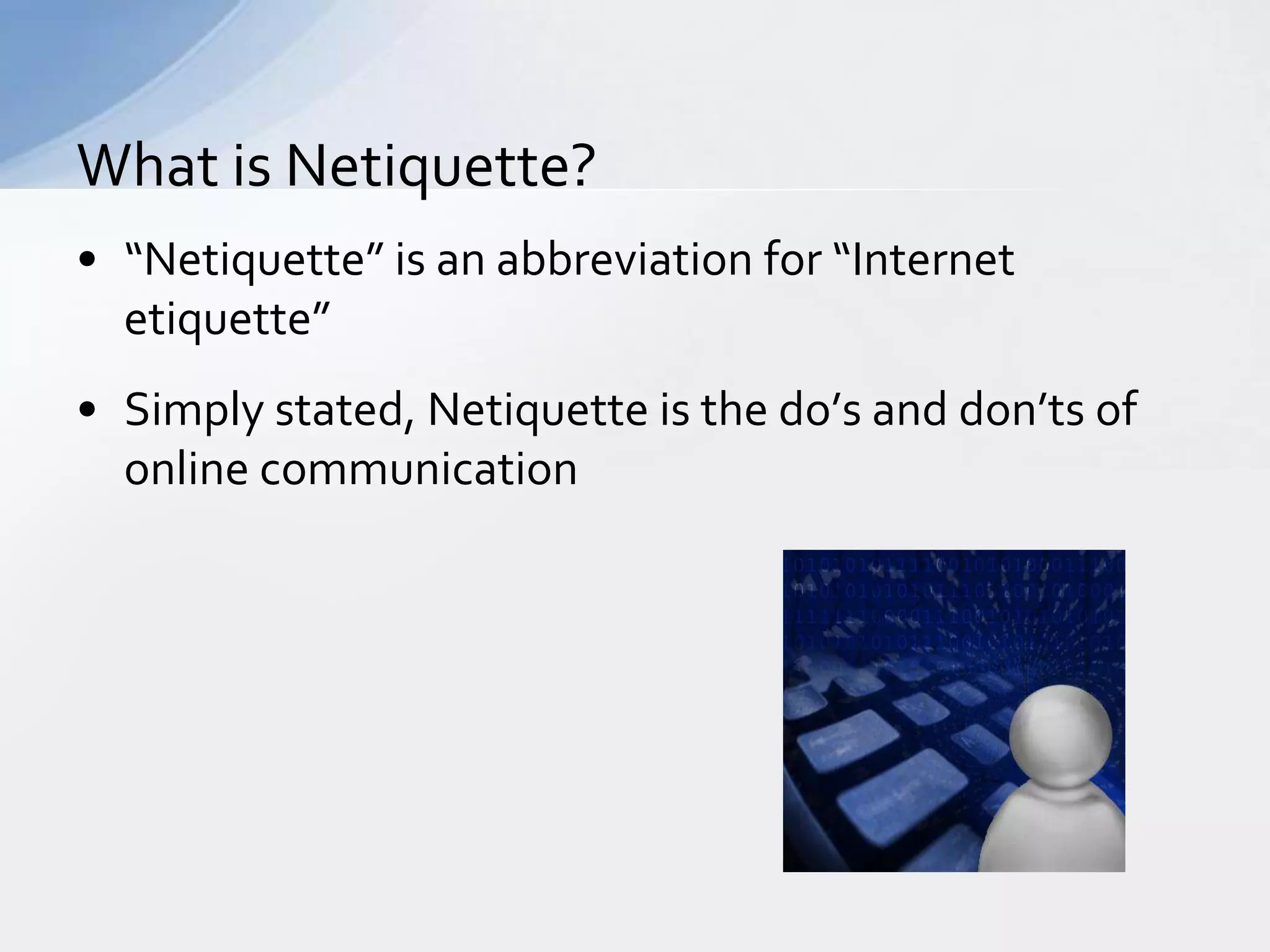 What is Netiquette?

• “Netiquette” is an abbreviation for “Internet etiquette”

• Simply stated, Netiquette is the do’s and don’ts of online communication